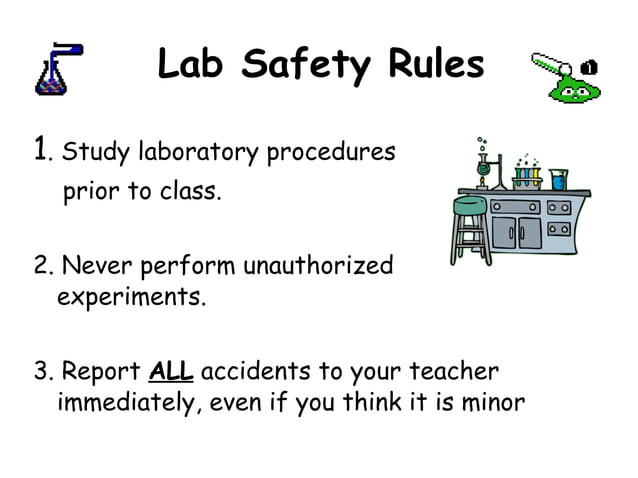 Lab Safety Rules

1. Study laboratory procedures prior to class.

2. Never perform unauthorized experiments.

3. Report ALL accidents to your teacher immediately, even if you think it is minor